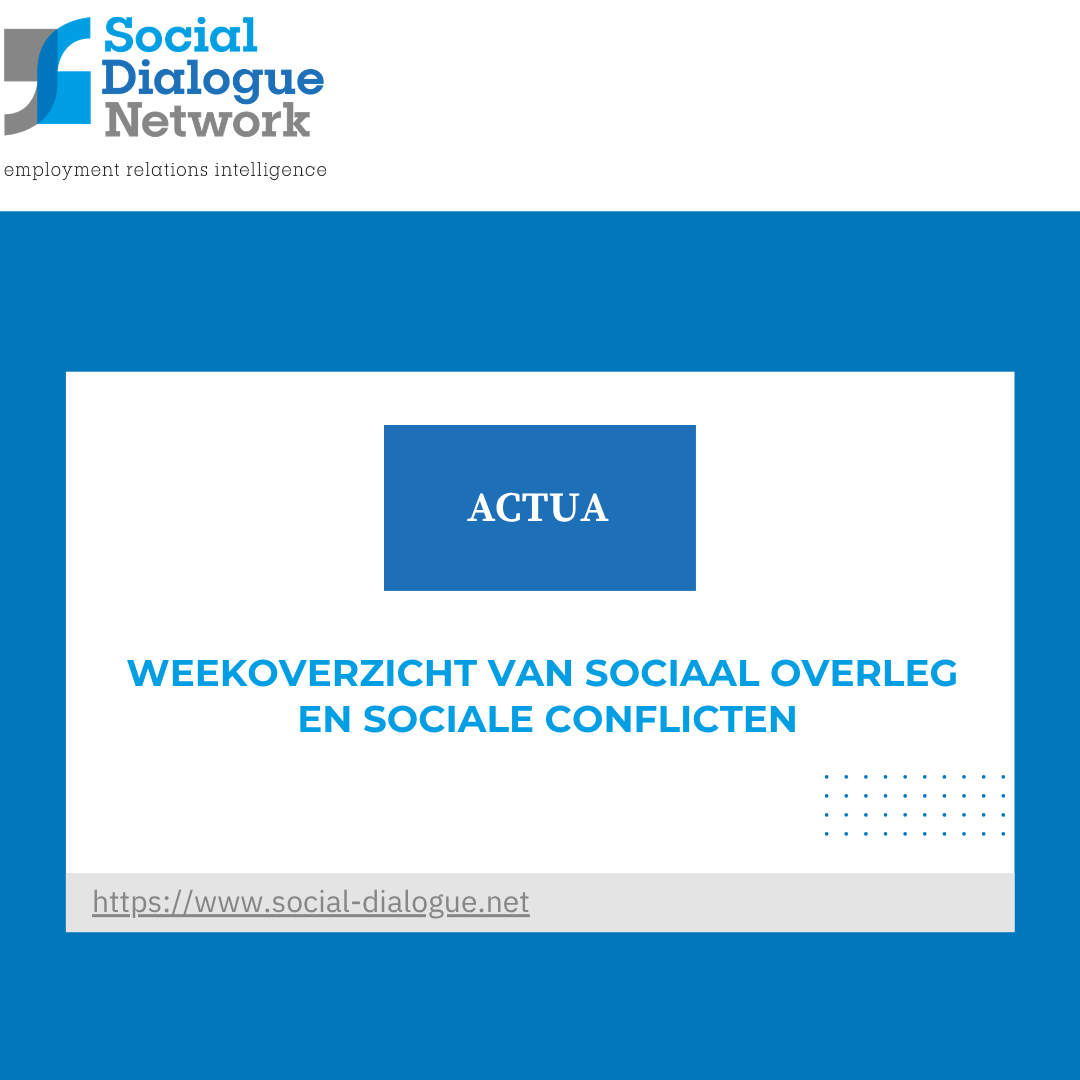 Social Dialogue Network

employment relations intelligence

ACTUA

WEEKOVERZICHT VAN SOCIAAL OVERLEG EN SOCIALE CONFLICTEN

https://www.social-dialogue.net